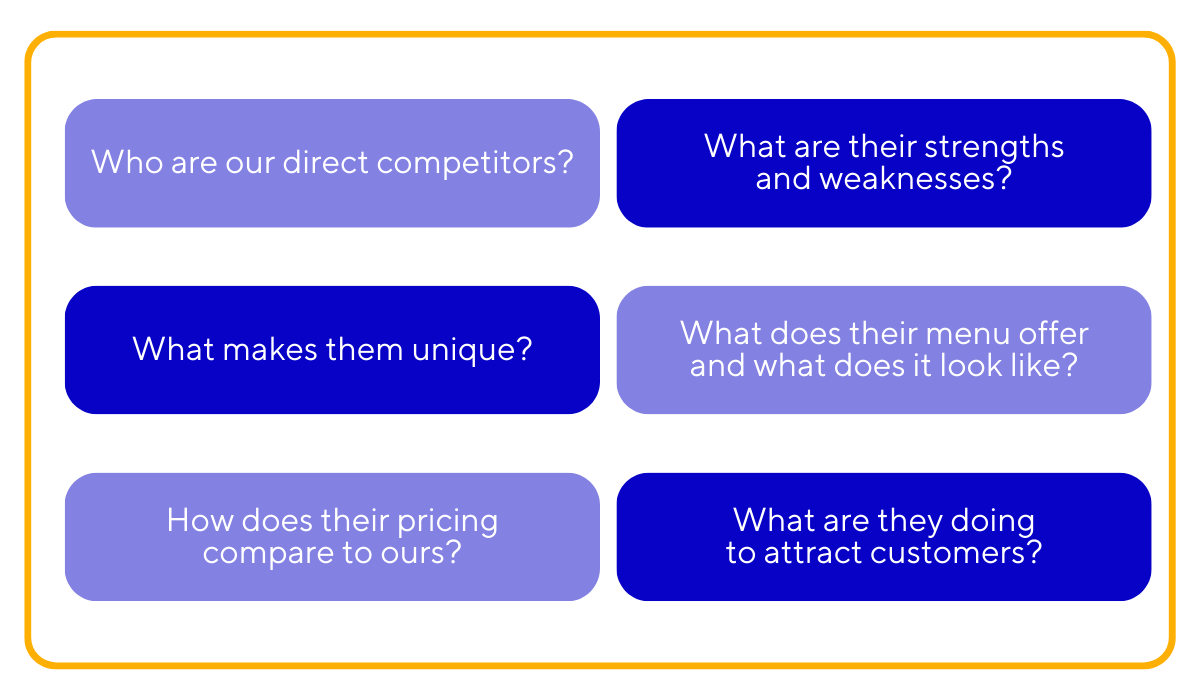 Who are our direct competitors?

What are their strengths and weaknesses?

What makes them unique?

What does their menu offer and what does it look like?

How does their pricing compare to ours?

What are they doing to attract customers?